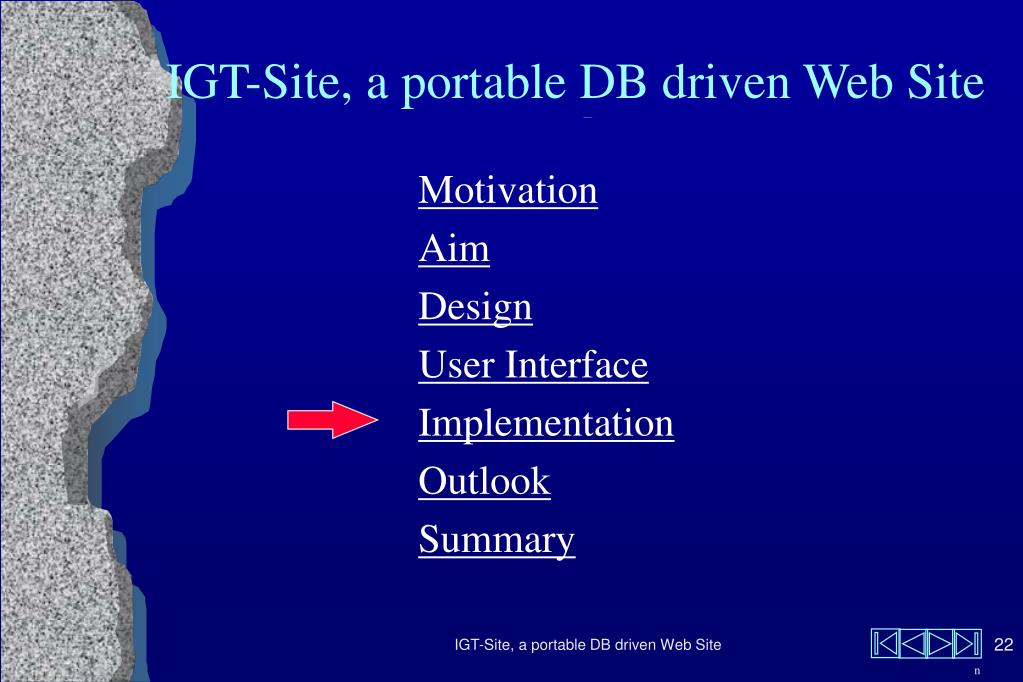 IGT-Site, a portable DB driven Web Site

Motivation
Aim
Design
User Interface
Implementation
Outlook
Summary

IGT-Site, a portable DB driven Web Site

22

n